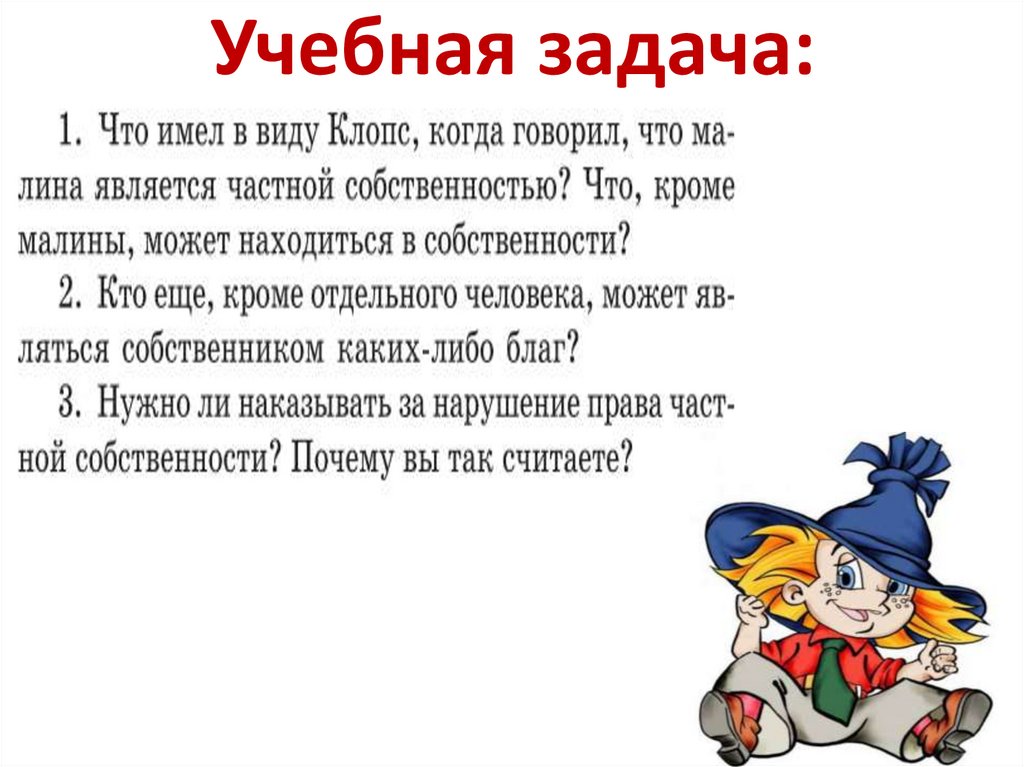 Учебная задача:

1. Что имел в виду Клопс, когда говорил, что малина является частной собственностью? Что, кроме малины, может находиться в собственности?
2. Кто еще, кроме отдельного человека, может являться собственником каких-либо благ?
3. Нужно ли наказывать за нарушение права частной собственности? Почему вы так считаете?